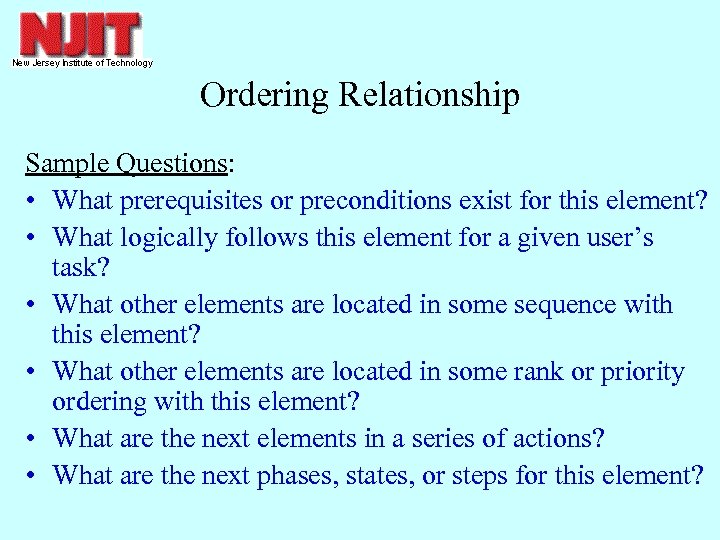 NJIT
New Jersey Institute of Technology

Ordering Relationship

Sample Questions:
• What prerequisites or preconditions exist for this element?
• What logically follows this element for a given user's task?
• What other elements are located in some sequence with this element?
• What other elements are located in some rank or priority ordering with this element?
• What are the next elements in a series of actions?
• What are the next phases, states, or steps for this element?